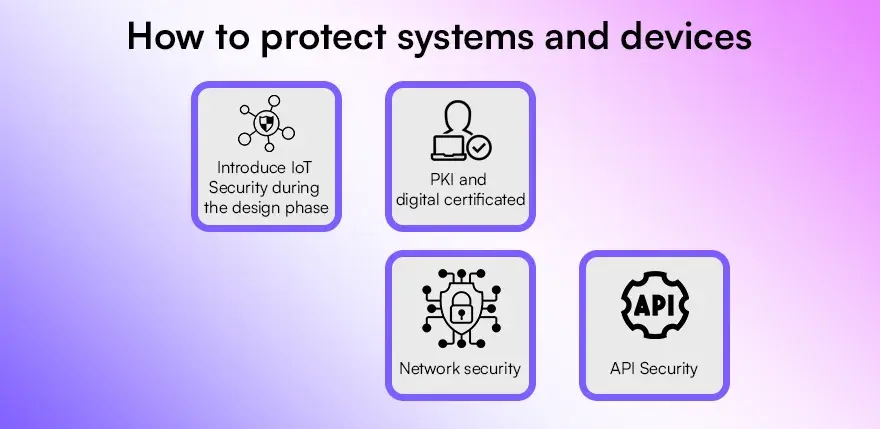 How to protect systems and devices

Introduce IoT Security during the design phase

PKI and digital certificated

Network security

API

API Security